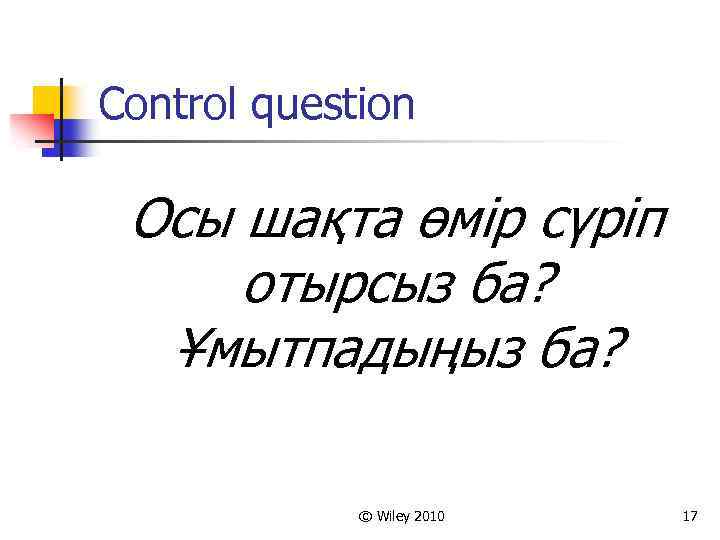 Control question

Осы шақта өмір сүріп отырсыз ба? Ұмытпадыңыз ба?

© Wiley 2010

17